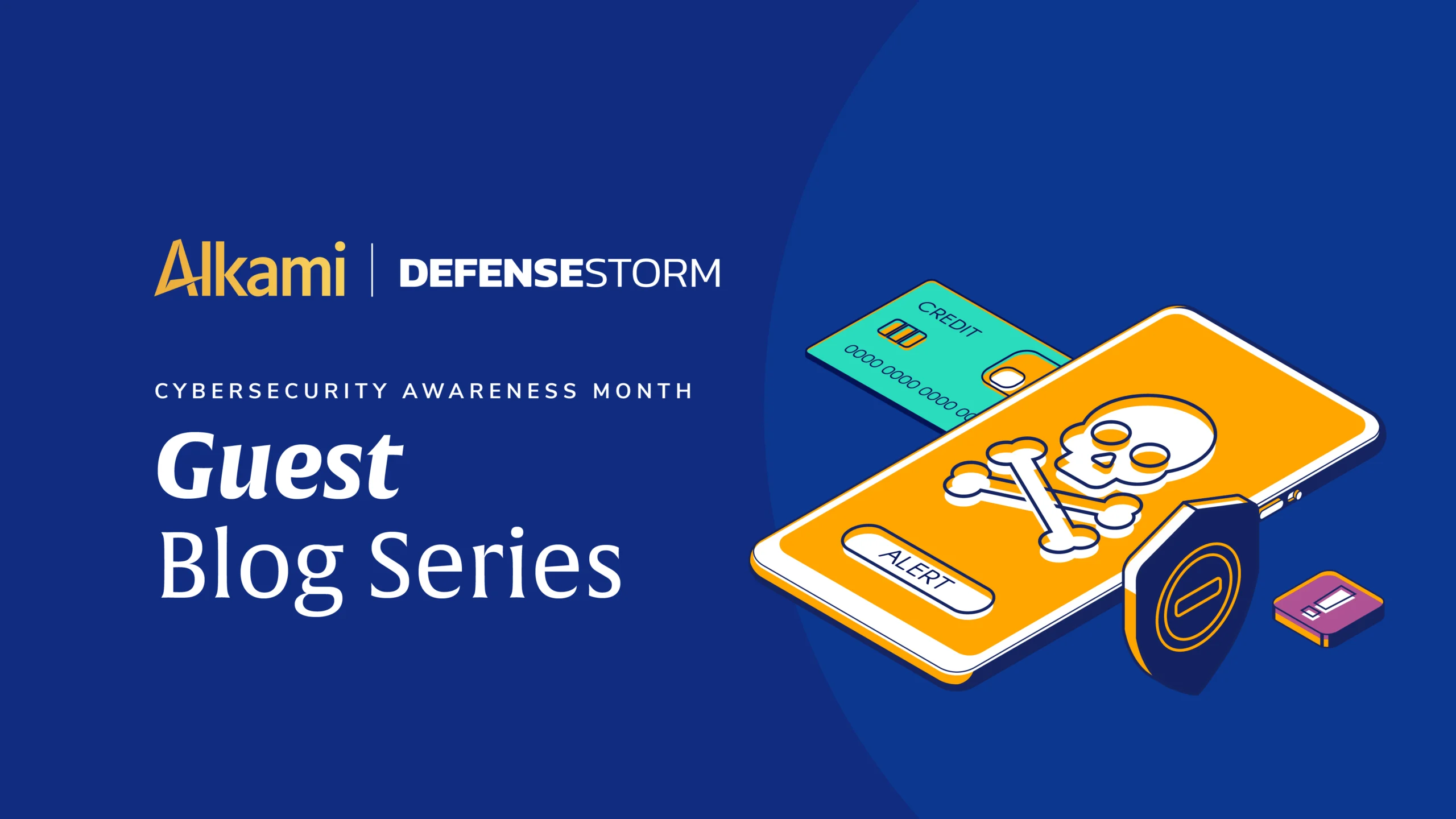 Alkami | DEFENSESTORM

CYBERSECURITY AWARENESS MONTH

Guest
Blog Series

CREDIT
0000 0000 0000 00

ALERT